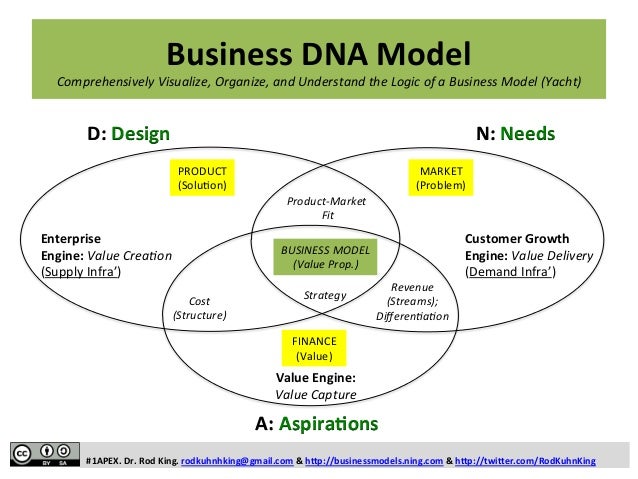 Business DNA Model
Comprehensively Visualize, Organize, and Understand the Logic of a Business Model (Yacht)

D: Design

N: Needs

PRODUCT
(Solution)

MARKET
(Problem)

Product-Market Fit

Enterprise Engine: Value Creation (Supply Infra')

BUSINESS MODEL
(Value Prop.)

Customer Growth Engine: Value Delivery (Demand Infra')

Cost
(Structure)

Strategy

Revenue
(Streams);
Differentiation

FINANCE
(Value)

Value Engine:
Value Capture

A: Aspirations

BY SA

#1APEX. Dr. Rod King. rodkuhnhking@gmail.com & http://businessmodels.ning.com & http://twitter.com/RodKuhnKing